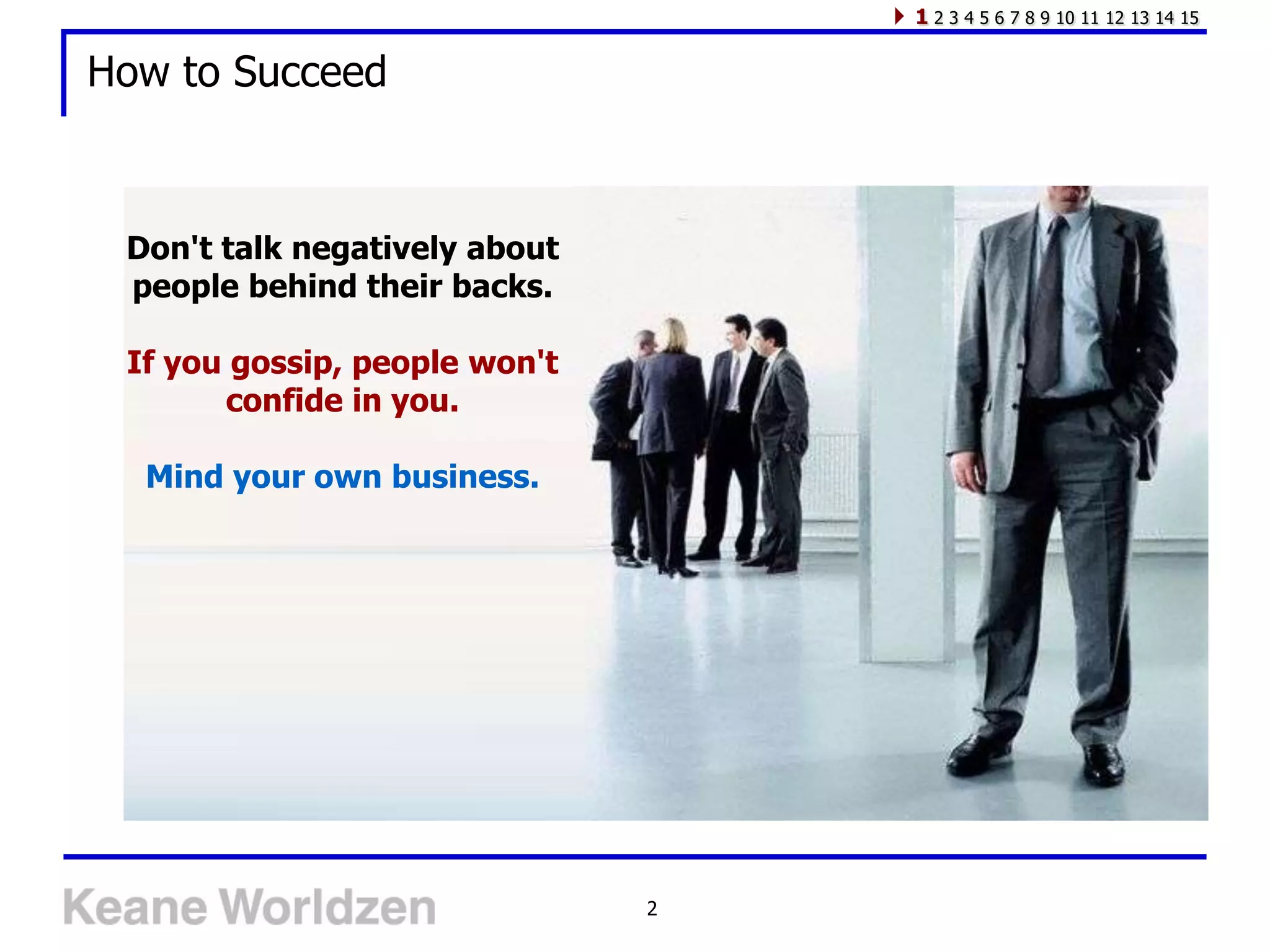 1 2 3 4 5 6 7 8 9 10 11 12 13 14 15

How to Succeed

Don't talk negatively about people behind their backs.

If you gossip, people won't confide in you.

Mind your own business.

Keane Worldzen

2